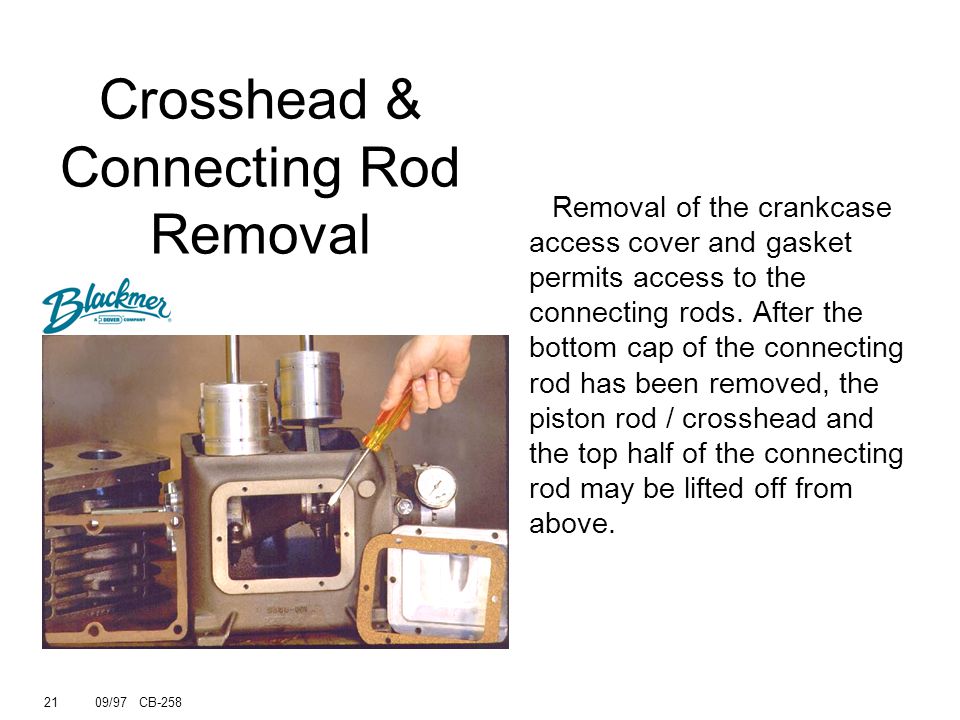 Crosshead & Connecting Rod Removal

Blackmer
A DOVER COMPANY

Removal of the crankcase access cover and gasket permits access to the connecting rods. After the bottom cap of the connecting rod has been removed, the piston rod / crosshead and the top half of the connecting rod may be lifted off from above.

21 09/97 CB-258